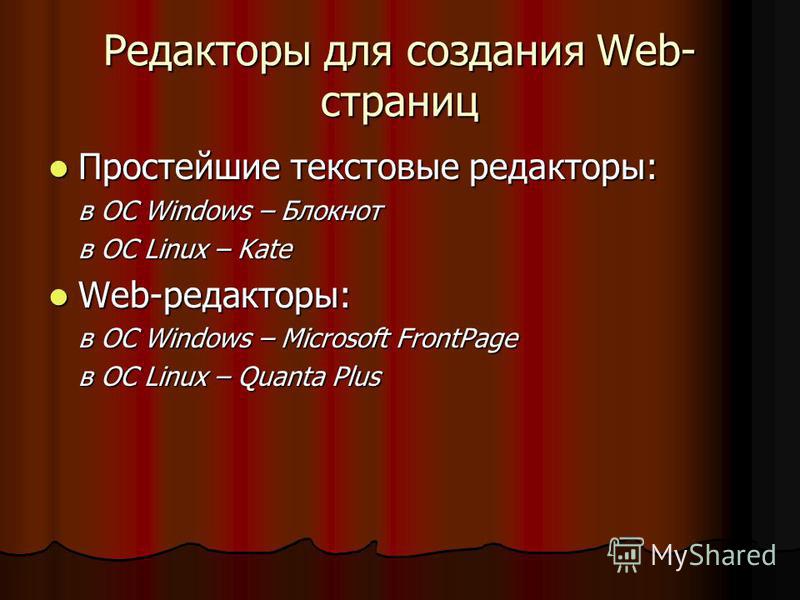 Редакторы для создания Web-страниц

Простейшие текстовые редакторы:

в ОС Windows – Блокнот

в ОС Linux – Kate

Web-редакторы:

в ОС Windows – Microsoft FrontPage

в ОС Linux – Quanta Plus

MyShared